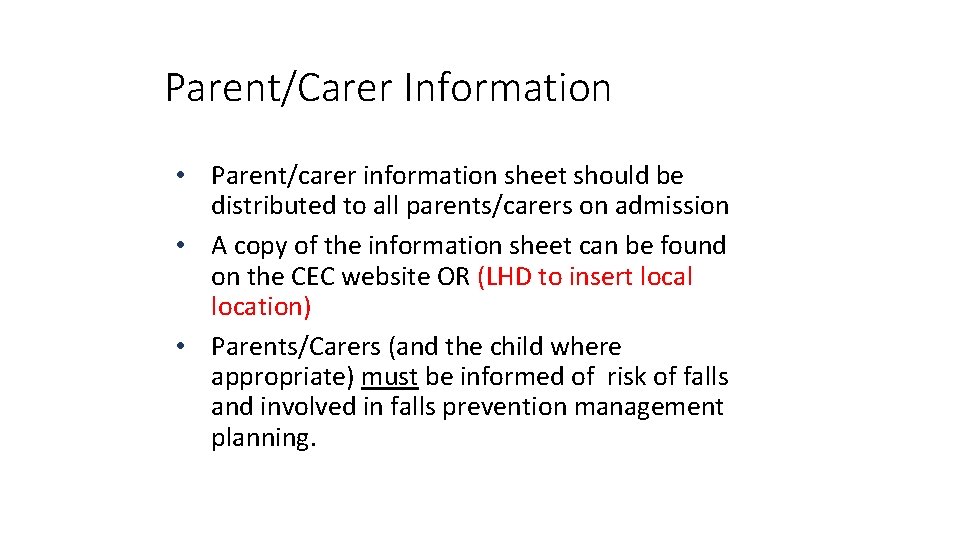 Parent/Carer Information

• Parent/carer information sheet should be distributed to all parents/carers on admission
• A copy of the information sheet can be found on the CEC website OR (LHD to insert local location)
• Parents/Carers (and the child where appropriate) must be informed of risk of falls and involved in falls prevention management planning.